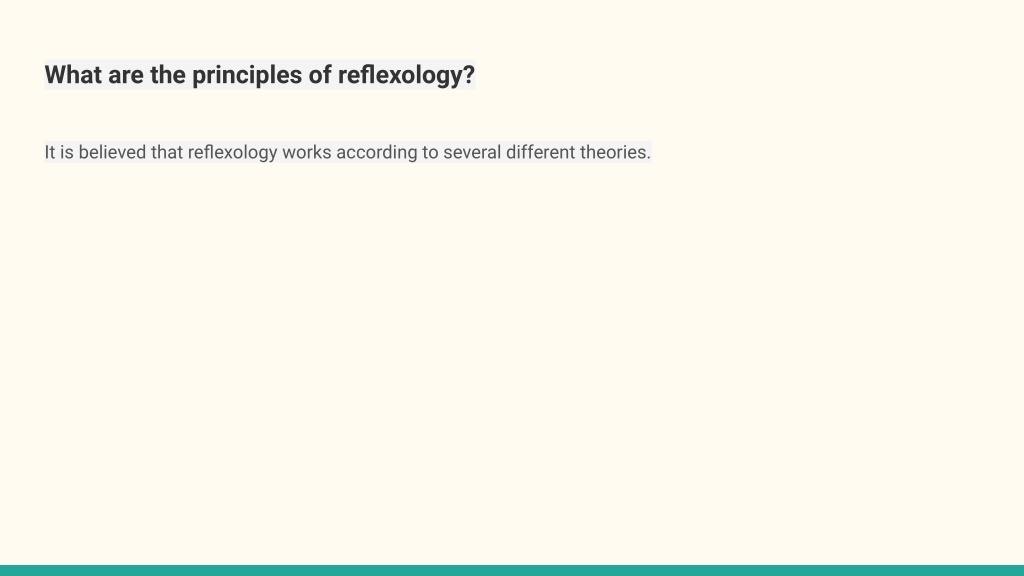 What are the principles of reflexology?

It is believed that reflexology works according to several different theories.